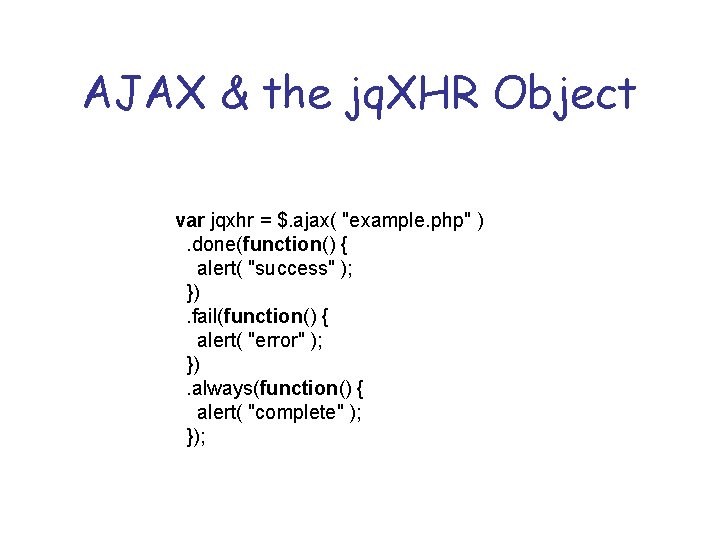 AJAX & the jqXHR Object

var jqxhr = $.ajax( "example.php" )
  .done(function() {
    alert( "success" );
  })
  .fail(function() {
    alert( "error" );
  })
  .always(function() {
    alert( "complete" );
  });